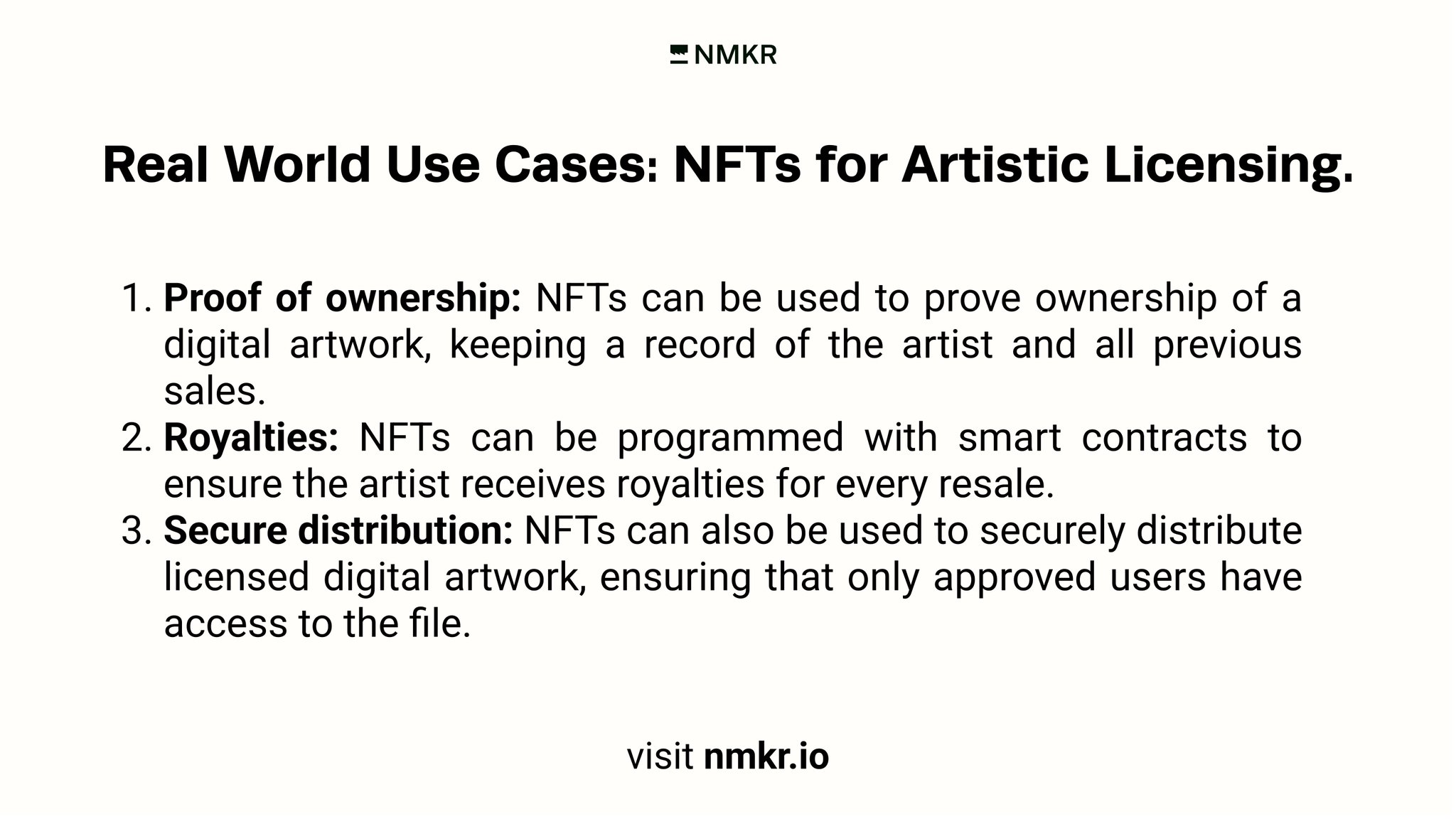 NMKR

Real World Use Cases: NFTs for Artistic Licensing.

1. Proof of ownership: NFTs can be used to prove ownership of a digital artwork, keeping a record of the artist and all previous sales.
2. Royalties: NFTs can be programmed with smart contracts to ensure the artist receives royalties for every resale.
3. Secure distribution: NFTs can also be used to securely distribute licensed digital artwork, ensuring that only approved users have access to the file.

visit nmkr.io